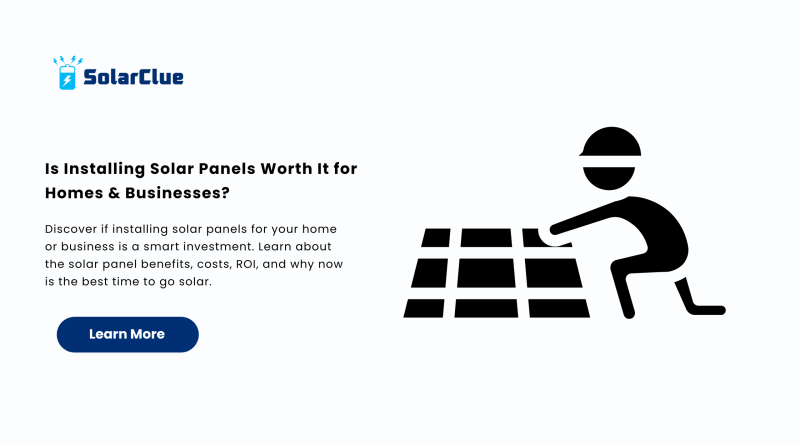 SolarClue

Is Installing Solar Panels Worth It for Homes & Businesses?

Discover if installing solar panels for your home or business is a smart investment. Learn about the solar panel benefits, costs, ROI, and why now is the best time to go solar.

Learn More